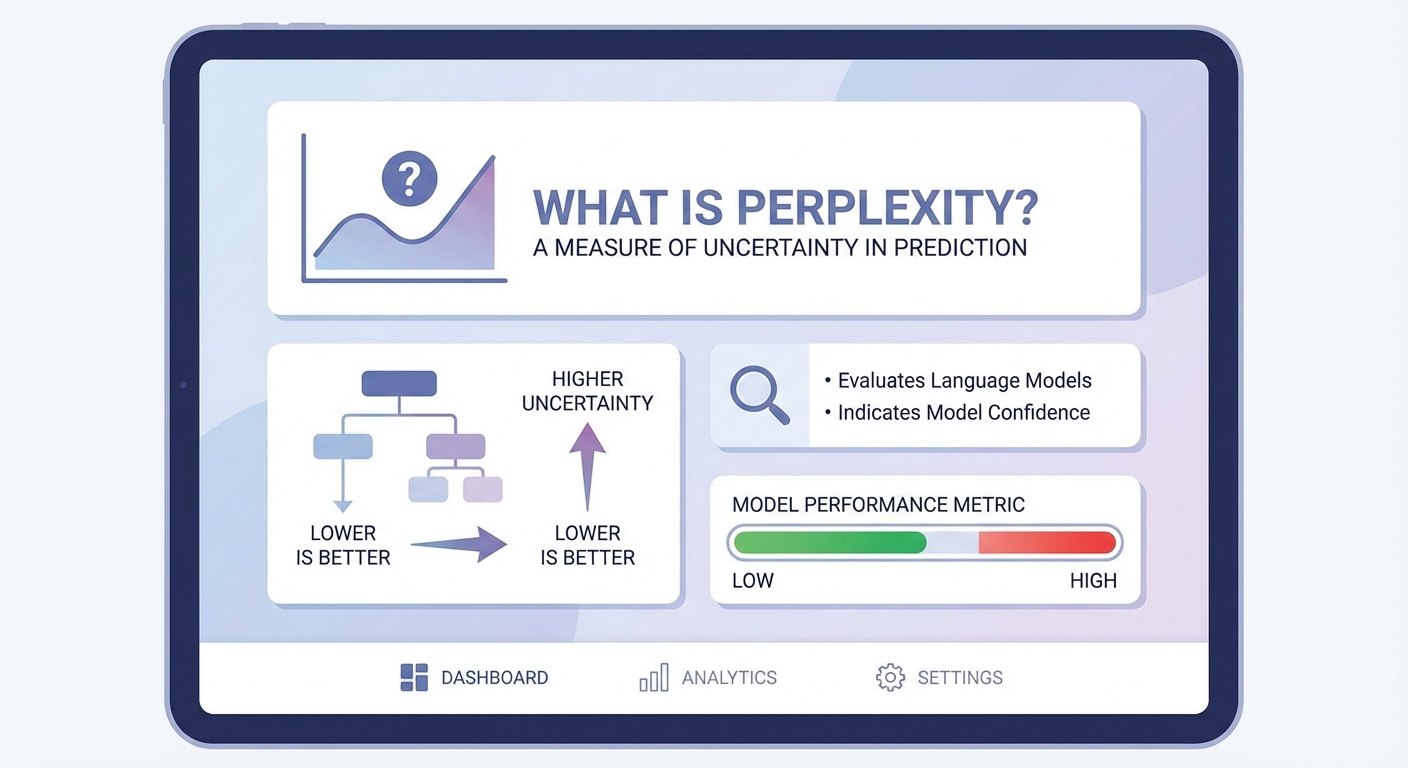 ?

WHAT IS PERPLEXITY?
A MEASURE OF UNCERTAINTY IN PREDICTION

HIGHER UNCERTAINTY

LOWER IS BETTER

LOWER IS BETTER

• Evaluates Language Models
• Indicates Model Confidence

MODEL PERFORMANCE METRIC

LOW

HIGH

DASHBOARD

ANALYTICS

SETTINGS